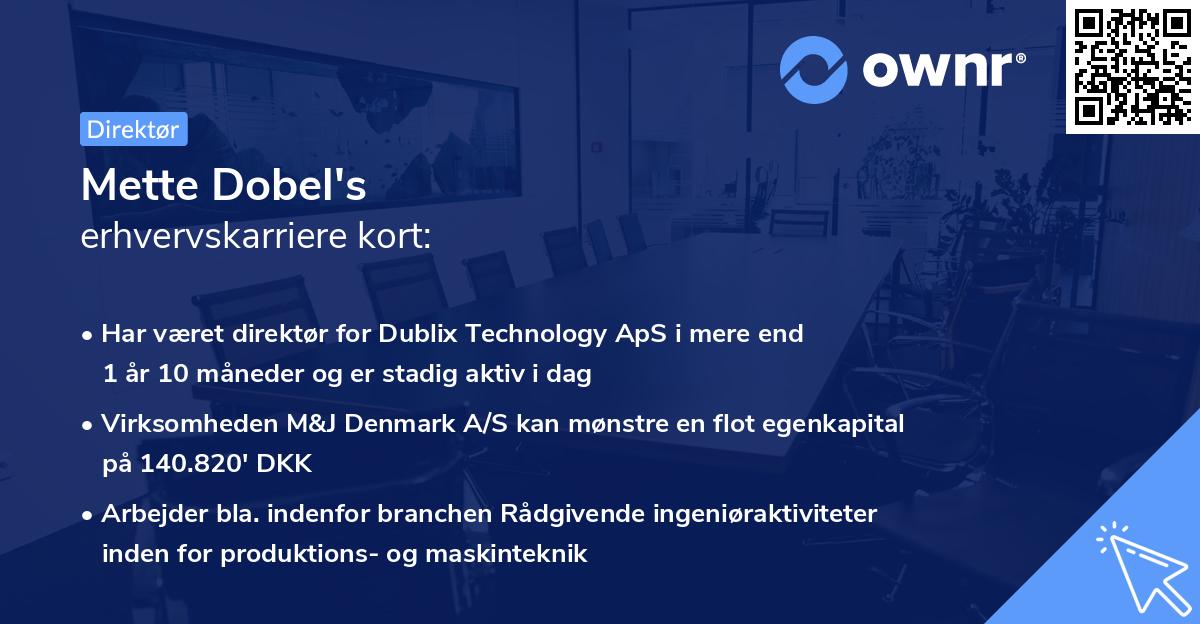 ownr®

Direktør

Mette Dobel's
erhvervskarriere kort:

• Har været direktør for Dublix Technology ApS i mere end 1 år 10 måneder og er stadig aktiv i dag

• Virksomheden M&J Denmark A/S kan mønstre en flot egenkapital på 140.820' DKK

• Arbejder bla. indenfor branchen Rådgivende ingeniøraktiviteter inden for produktions- og maskinteknik